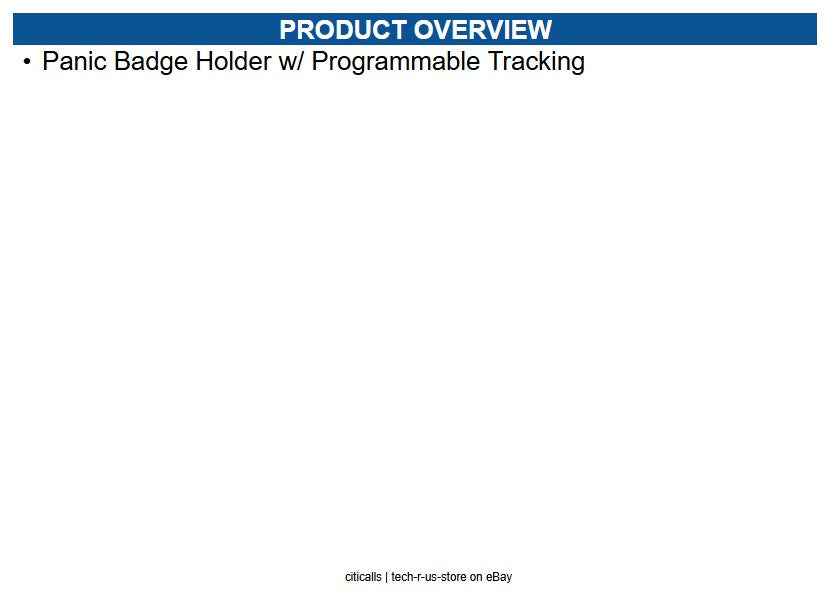 PRODUCT OVERVIEW

• Panic Badge Holder w/ Programmable Tracking

citicalls | tech-r-us-store on eBay